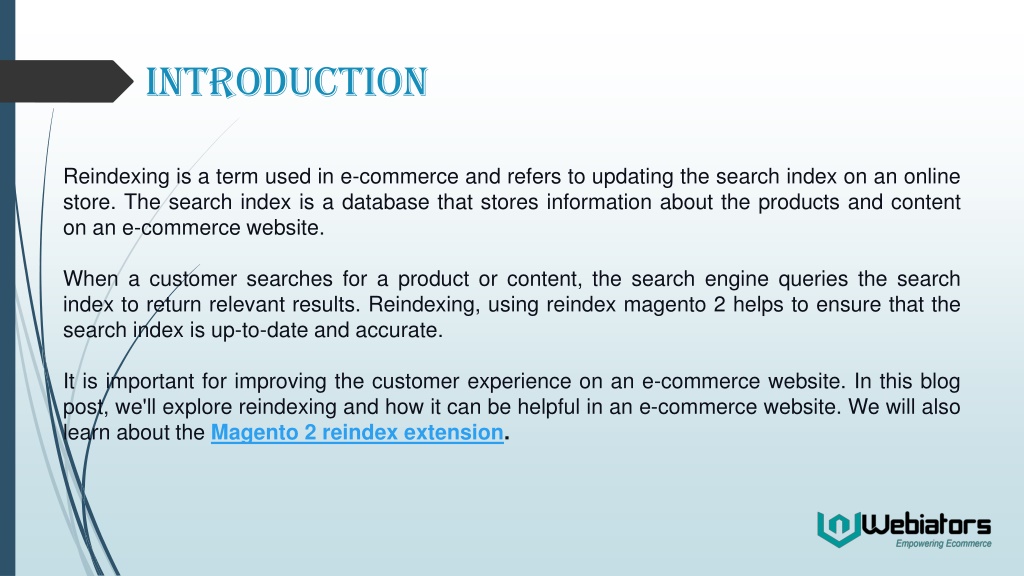 INTRODUCTION

Reindexing is a term used in e-commerce and refers to updating the search index on an online store. The search index is a database that stores information about the products and content on an e-commerce website.

When a customer searches for a product or content, the search engine queries the search index to return relevant results. Reindexing, using reindex magento 2 helps to ensure that the search index is up-to-date and accurate.

It is important for improving the customer experience on an e-commerce website. In this blog post, we'll explore reindexing and how it can be helpful in an e-commerce website. We will also learn about the Magento 2 reindex extension.

Webiators
Empowering Ecommerce